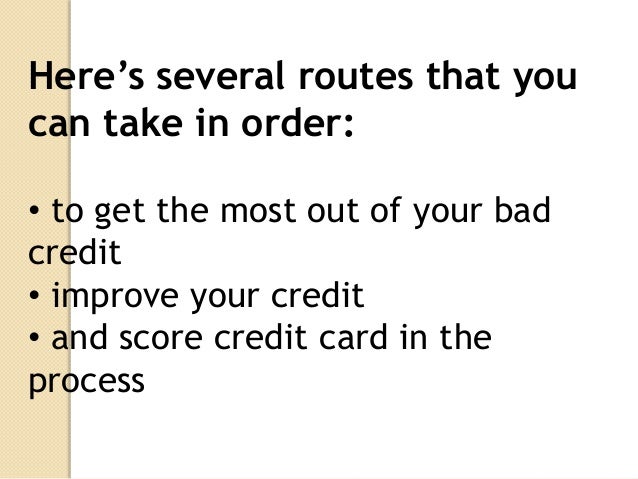 Here’s several routes that you can take in order:

• to get the most out of your bad credit
• improve your credit
• and score credit card in the process